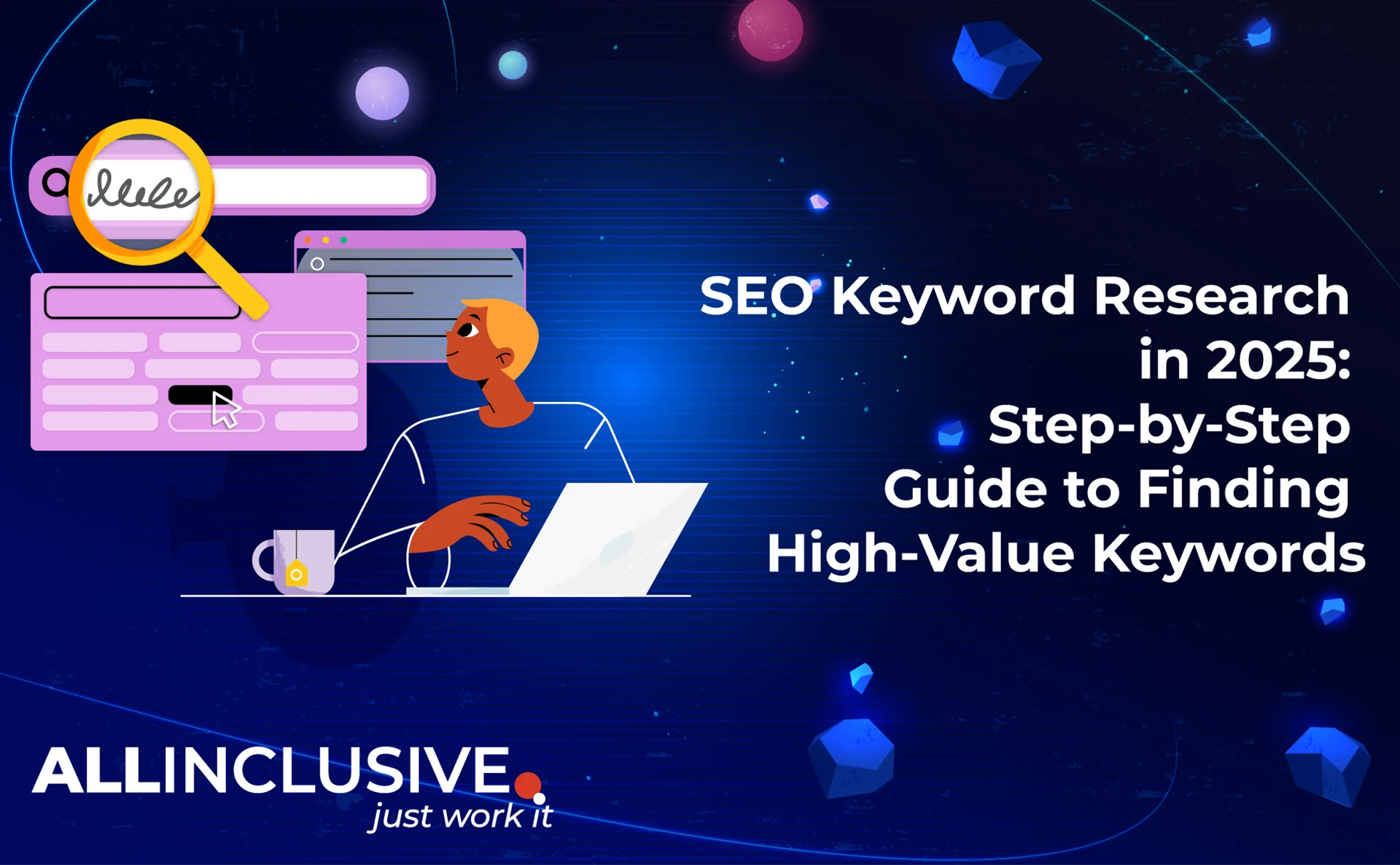 SEO Keyword Research in 2025: Step-by-Step Guide to Finding High-Value Keywords

ALLINCLUSIVE
just work it